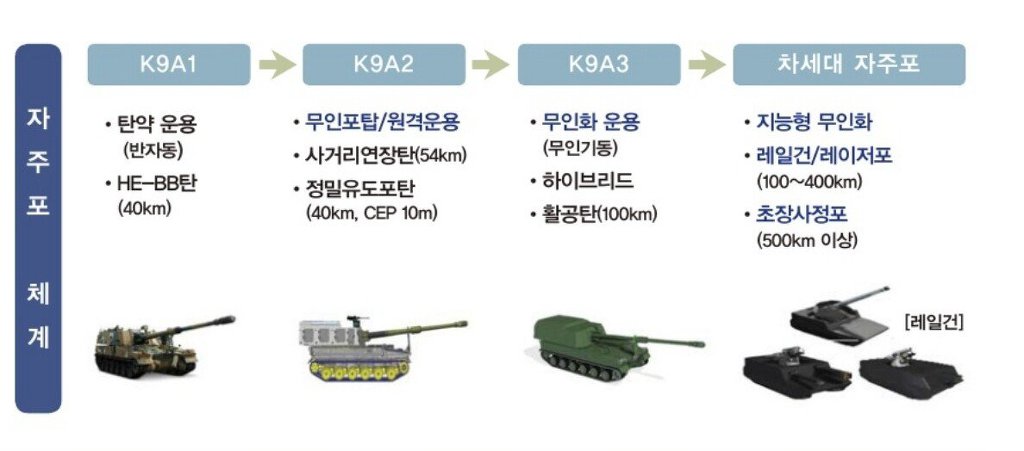 자주포 체계

K9A1

• 탄약 운용
(반자동)
• HE-BB탄
(40km)

K9A2

• 무인포탑/원격운용
• 사거리연장탄(54km)
• 정밀유도포탄
(40km, CEP 10m)

K9A3

• 무인화 운용
(무인기동)
• 하이브리드
• 활공탄(100km)

차세대 자주포

• 지능형 무인화
• 레일건/레이저포
(100~400km)
• 초장사정포
(500km 이상)

[레일건]